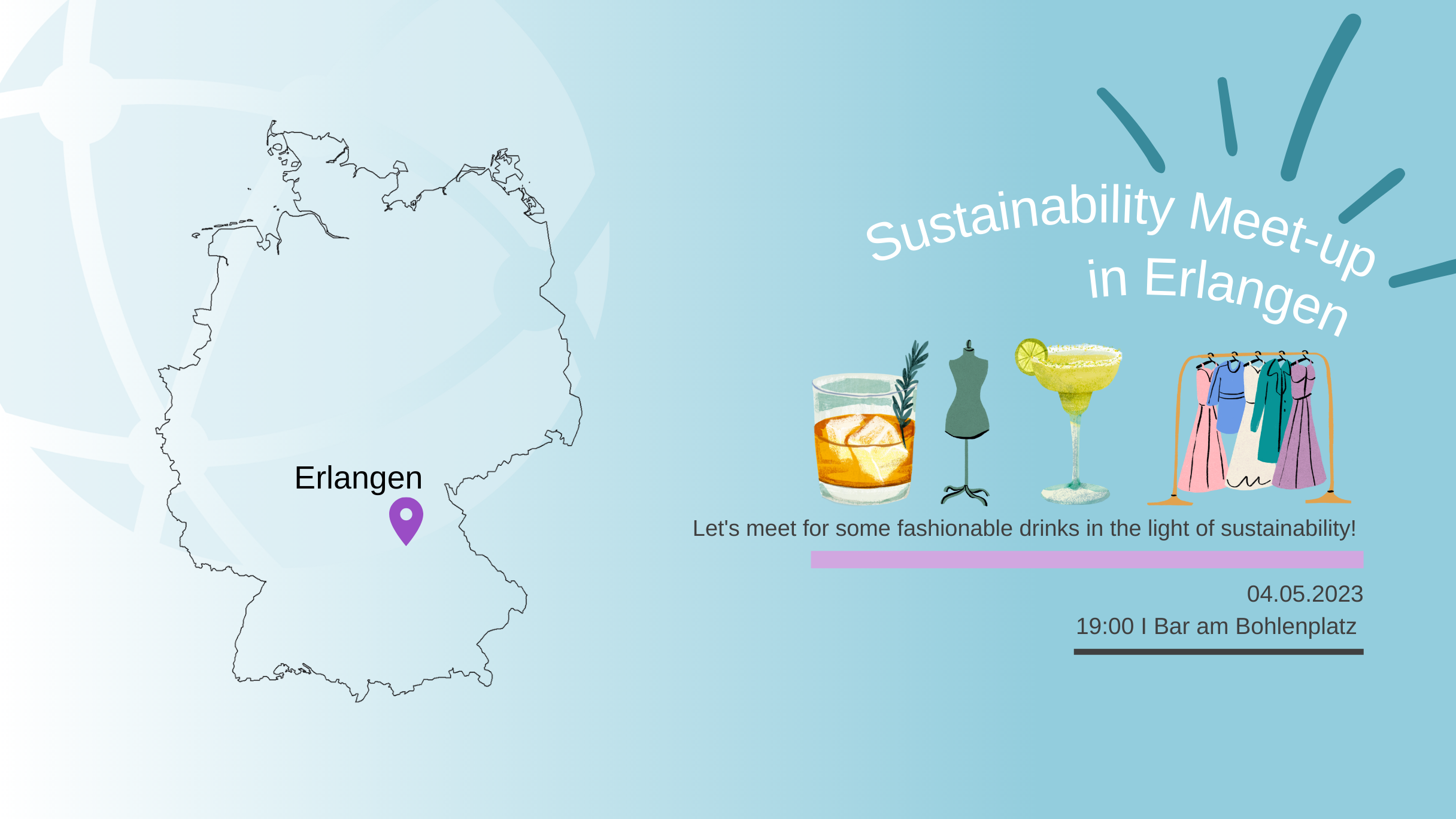 Erlangen

Sustainability Meet-up
in Erlangen

Let's meet for some fashionable drinks in the light of sustainability!

04.05.2023
19:00 I Bar am Bohlenplatz